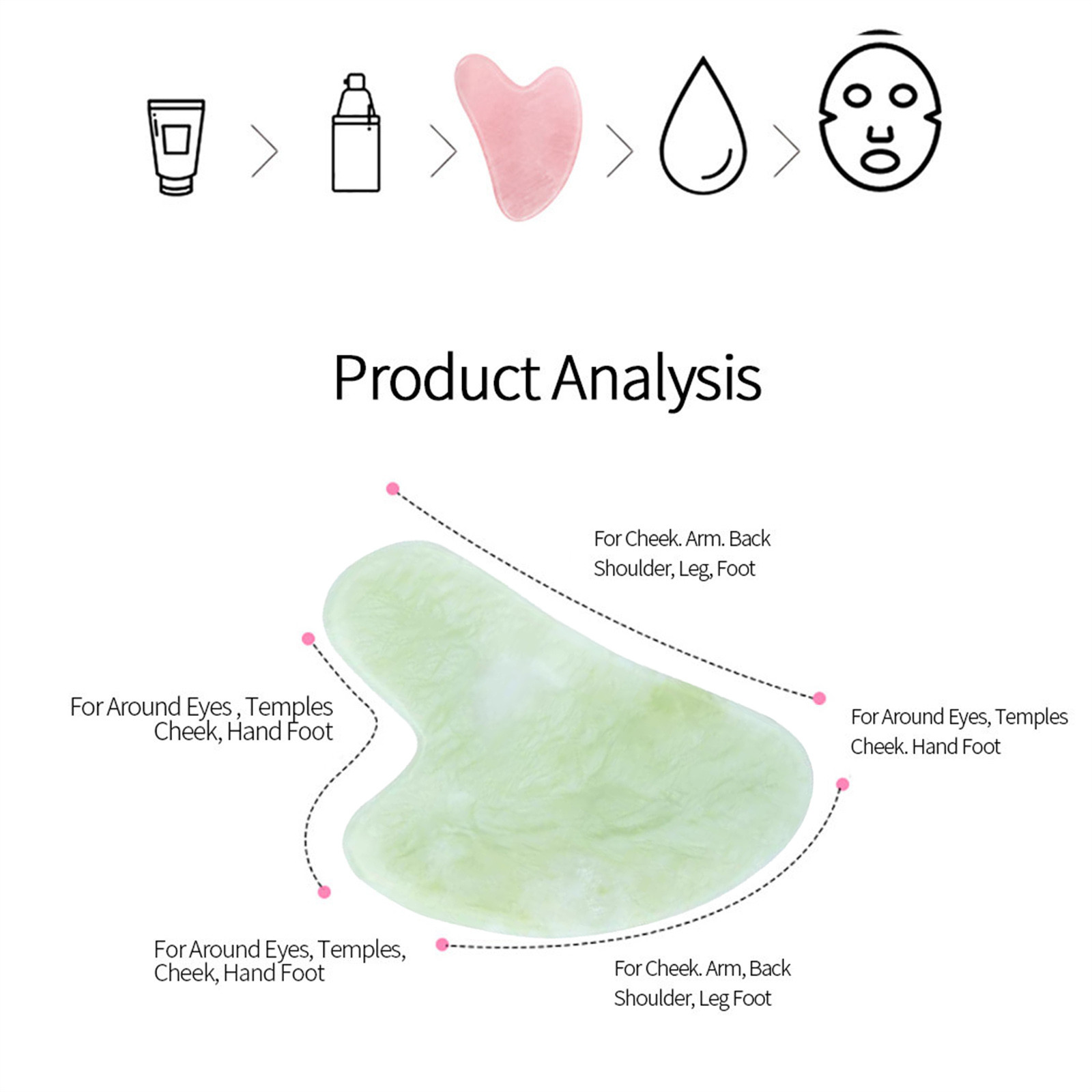 Product Analysis

For Cheek. Arm. Back Shoulder, Leg, Foot

For Around Eyes , Temples Cheek, Hand Foot

For Around Eyes, Temples Cheek. Hand Foot

For Around Eyes, Temples, Cheek, Hand Foot

For Cheek. Arm, Back Shoulder, Leg Foot